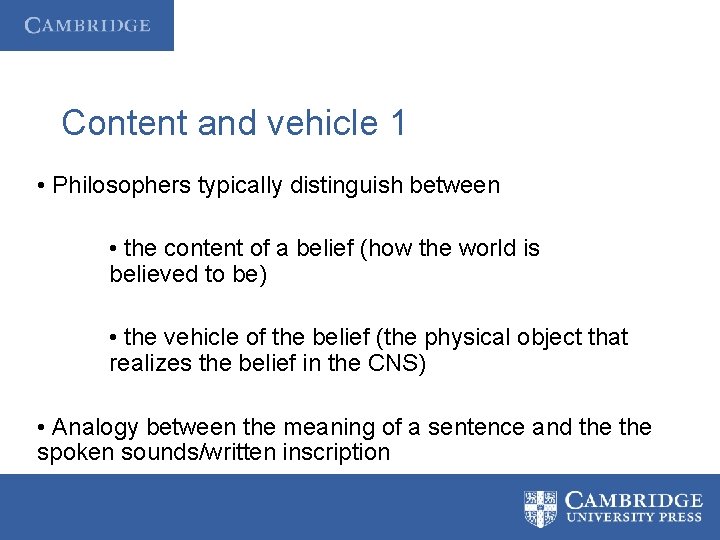 CAMBRIDGE

Content and vehicle 1

• Philosophers typically distinguish between

• the content of a belief (how the world is believed to be)

• the vehicle of the belief (the physical object that realizes the belief in the CNS)

• Analogy between the meaning of a sentence and the the spoken sounds/written inscription

CAMBRIDGE
UNIVERSITY PRESS